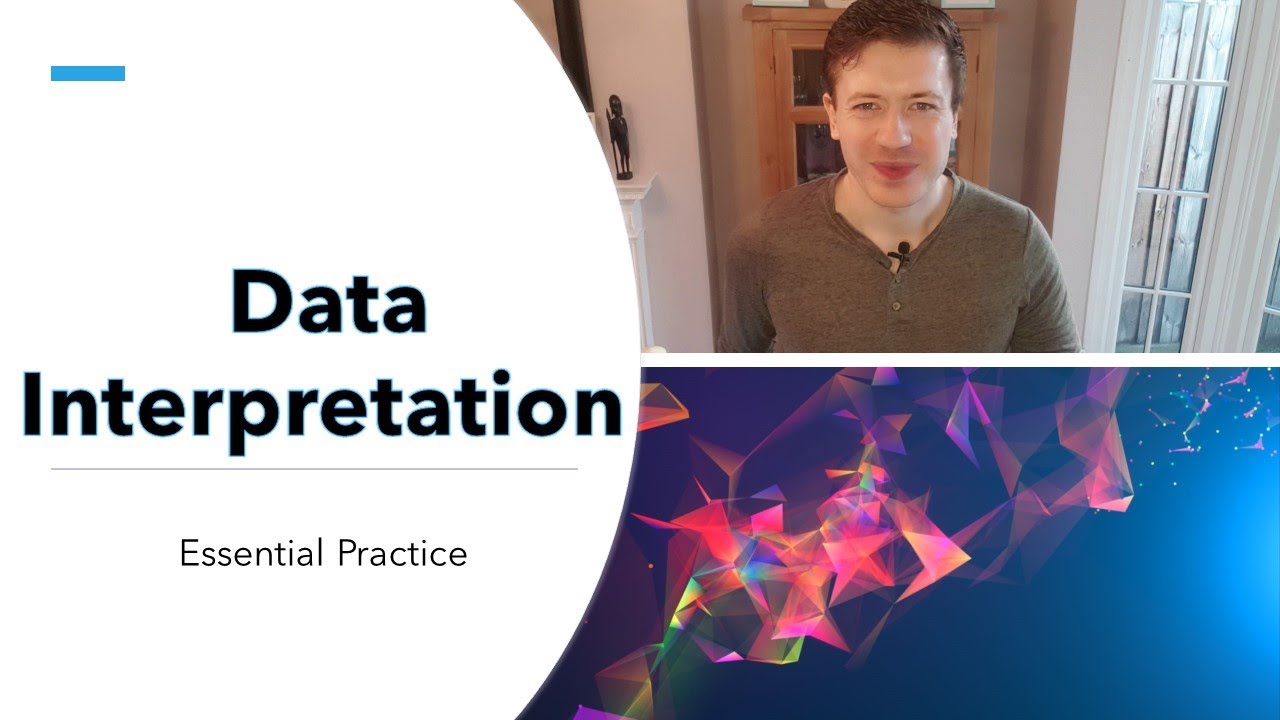 Data Interpretation

Essential Practice